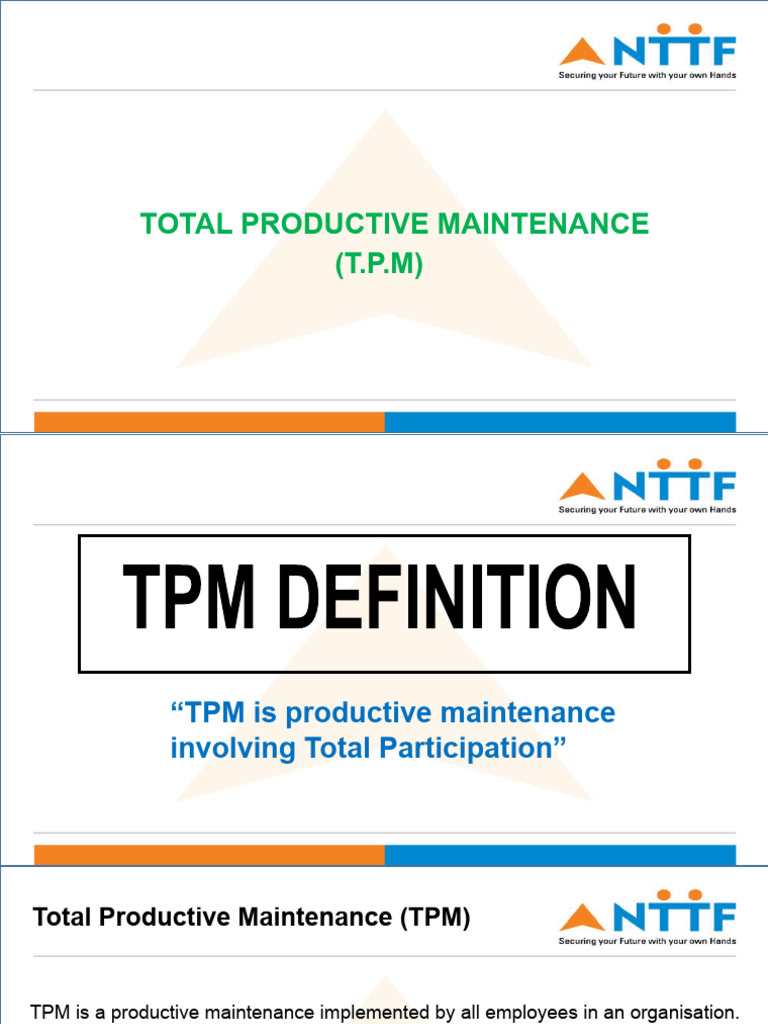 NTTF
Securing your Future with your own Hands

TOTAL PRODUCTIVE MAINTENANCE
(T.P.M)

NTTF
Securing your Future with your own Hands

TPM DEFINITION

“TPM is productive maintenance involving Total Participation”

Total Productive Maintenance (TPM)

NTTF
Securing your Future with your own Hands

TPM is a productive maintenance implemented by all employees in an organisation.